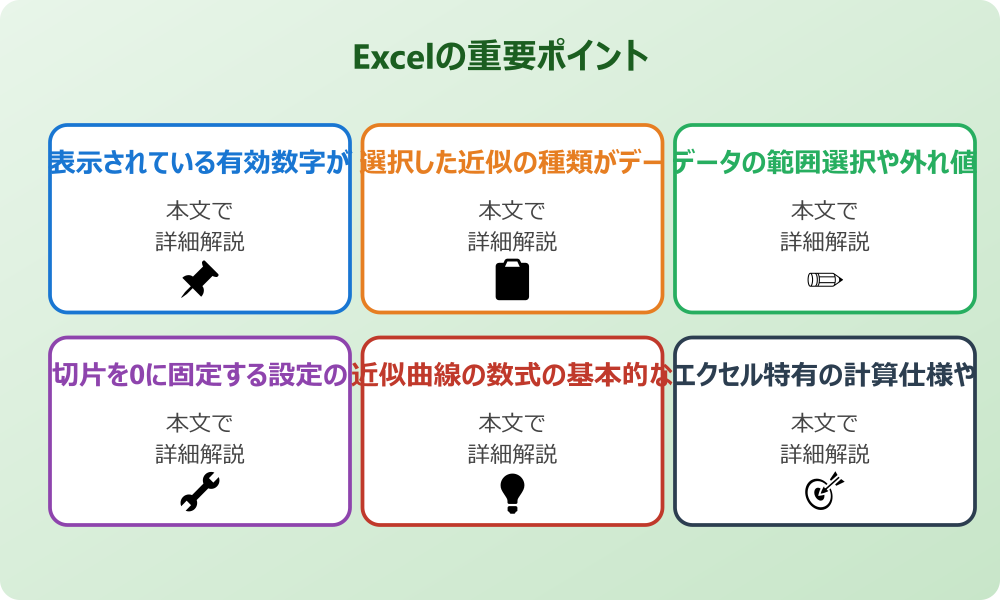 Excelの重要ポイント

表示されている有効数字が

本文で
詳細解説

選択した近似の種類がデー

本文で
詳細解説

データの範囲選択や外れ値

本文で
詳細解説

切片を0に固定する設定の

本文で
詳細解説

近似曲線の数式の基本的な

本文で
詳細解説

エクセル特有の計算仕様や

本文で
詳細解説